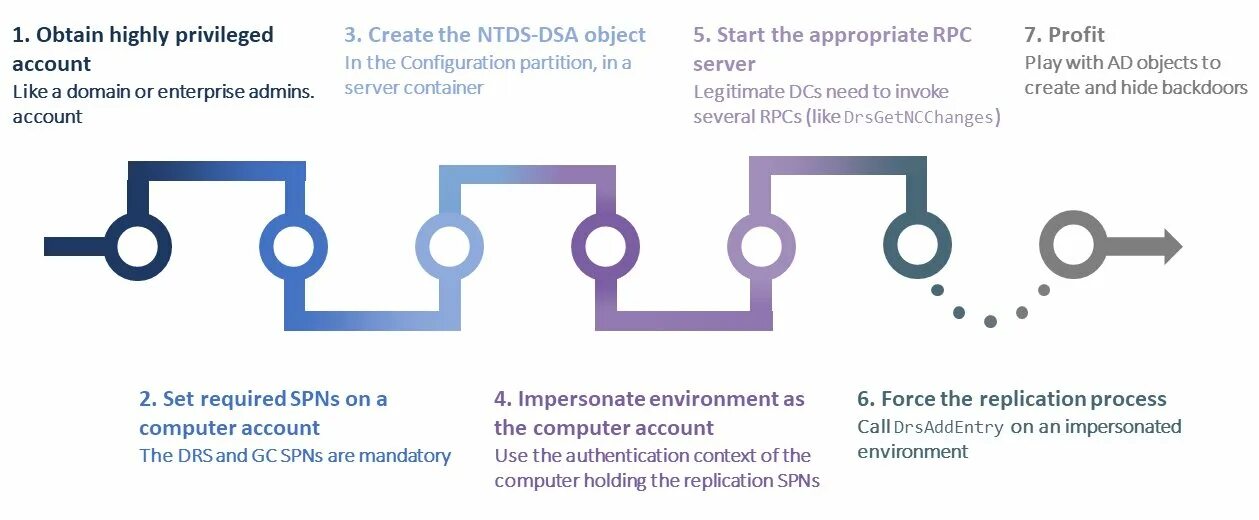 1. Obtain highly privileged account
Like a domain or enterprise admins. account

3. Create the NTDS-DSA object
In the Configuration partition, in a server container

5. Start the appropriate RPC server
Legitimate DCs need to invoke several RPCs (like DrsGetNCChanges)

7. Profit
Play with AD objects to create and hide backdoors

2. Set required SPNs on a computer account
The DRS and GC SPNs are mandatory

4. Impersonate environment as the computer account
Use the authentication context of the computer holding the replication SPNs

6. Force the replication process
Call DrsAddEntry on an impersonated environment